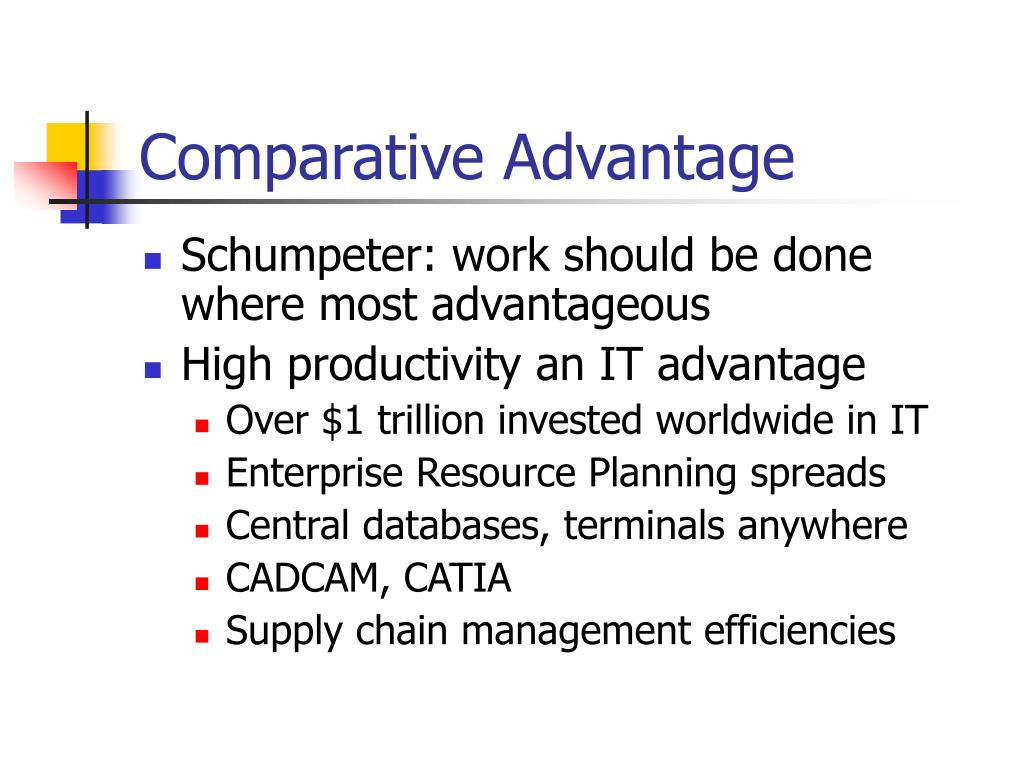 Comparative Advantage

- Schumpeter: work should be done where most advantageous
- High productivity an IT advantage
  - Over \$1 trillion invested worldwide in IT
  - Enterprise Resource Planning spreads
  - Central databases, terminals anywhere
  - CADCAM, CATIA
  - Supply chain management efficiencies